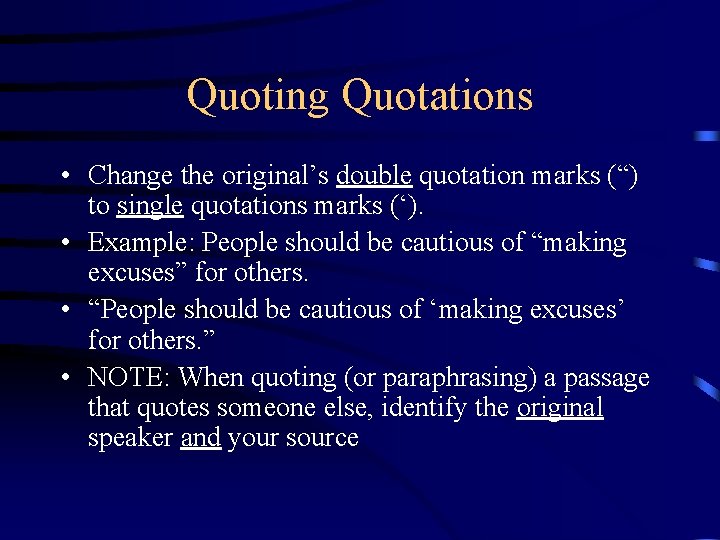 Quoting Quotations

• Change the original’s double quotation marks (“) to single quotations marks (‘).

• Example: People should be cautious of “making excuses” for others.

• “People should be cautious of ‘making excuses’ for others.”

• NOTE: When quoting (or paraphrasing) a passage that quotes someone else, identify the original speaker and your source